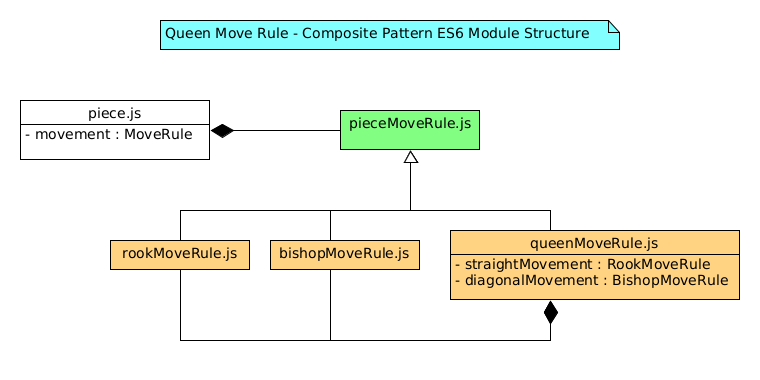 Queen Move Rule - Composite Pattern ES6 Module Structure

piece.js
- movement : MoveRule

pieceMoveRule.js

rookMoveRule.js

bishopMoveRule.js

queenMoveRule.js
- straightMovement : RookMoveRule
- diagonalMovement : BishopMoveRule